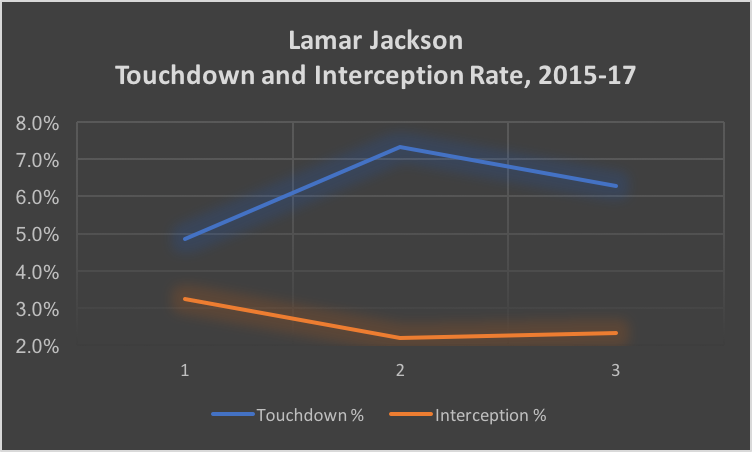 Lamar Jackson
Touchdown and Interception Rate, 2015-17

8.0%
7.0%
6.0%
5.0%
4.0%
3.0%
2.0%

1
2
3

Touchdown %
Interception %